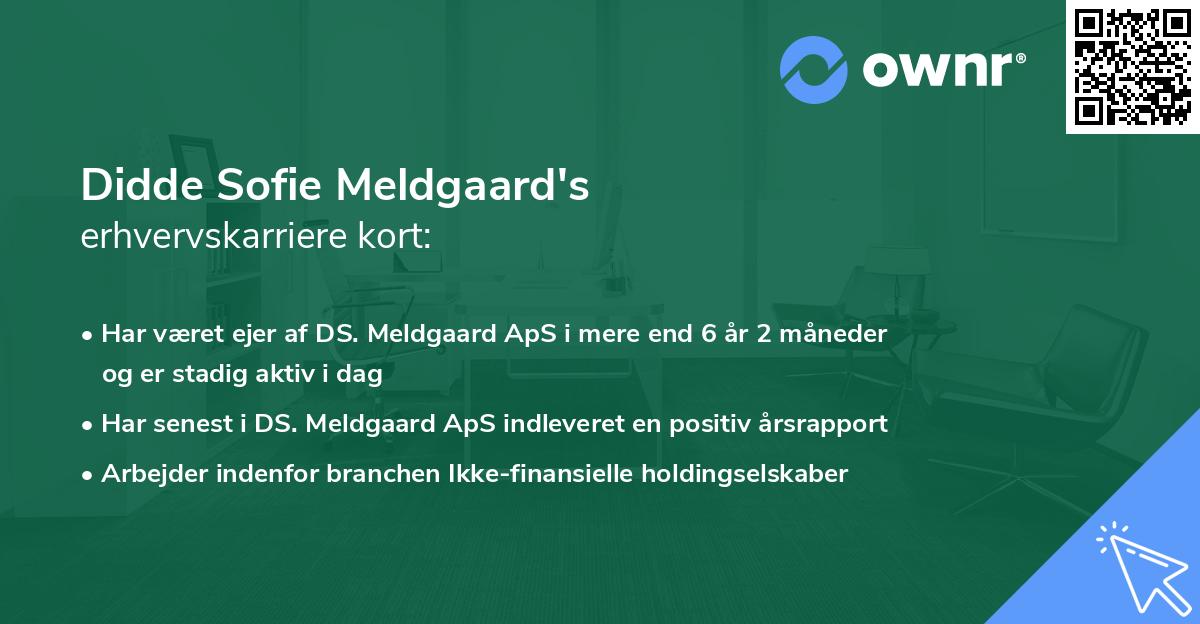 ownr®

Didde Sofie Meldgaard's
erhvervskarriere kort:

• Har været ejer af DS. Meldgaard ApS i mere end 6 år 2 måneder og er stadig aktiv i dag
• Har senest i DS. Meldgaard ApS indleveret en positiv årsrapport
• Arbejder indenfor branchen Ikke-finansielle holdingselskaber